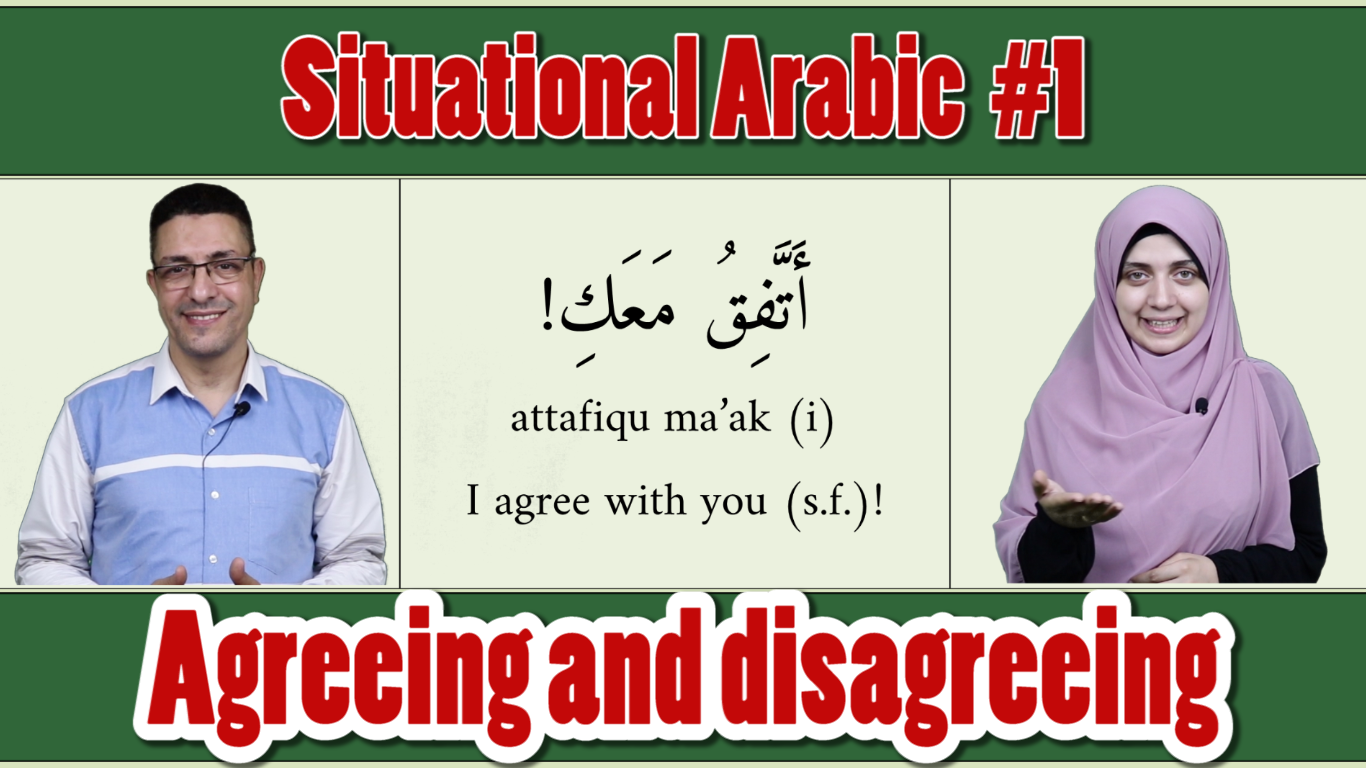 Situational Arabic #1

أَتَّفِقُ مَعَكِ!

attafiqu ma'ak (i)

I agree with you (s.f.)!

Agreeing and disagreeing